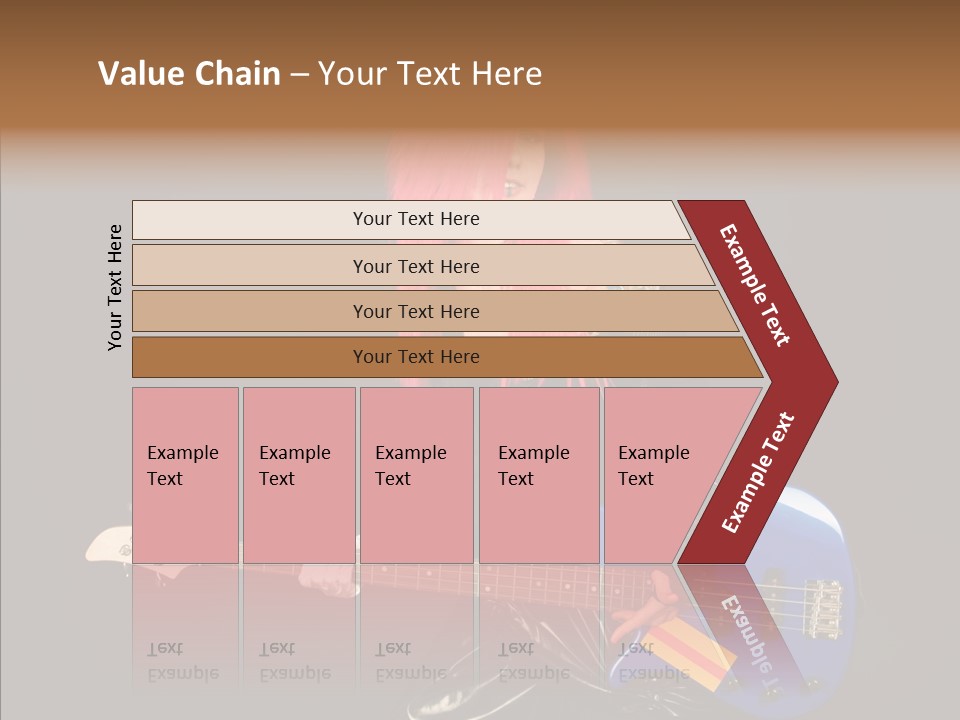 Value Chain – Your Text Here

Your Text Here

Your Text Here

Your Text Here

Your Text Here

Your Text Here

Example Text

Example Text

Example Text

Example Text

Example Text

Example Text

Example Text